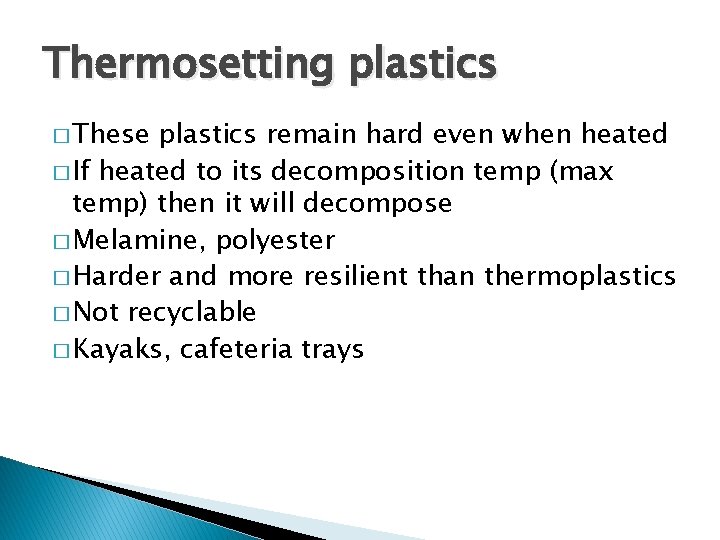 Thermosetting plastics

□ These plastics remain hard even when heated

□ If heated to its decomposition temp (max temp) then it will decompose

□ Melamine, polyester

□ Harder and more resilient than thermoplastics

□ Not recyclable

□ Kayaks, cafeteria trays